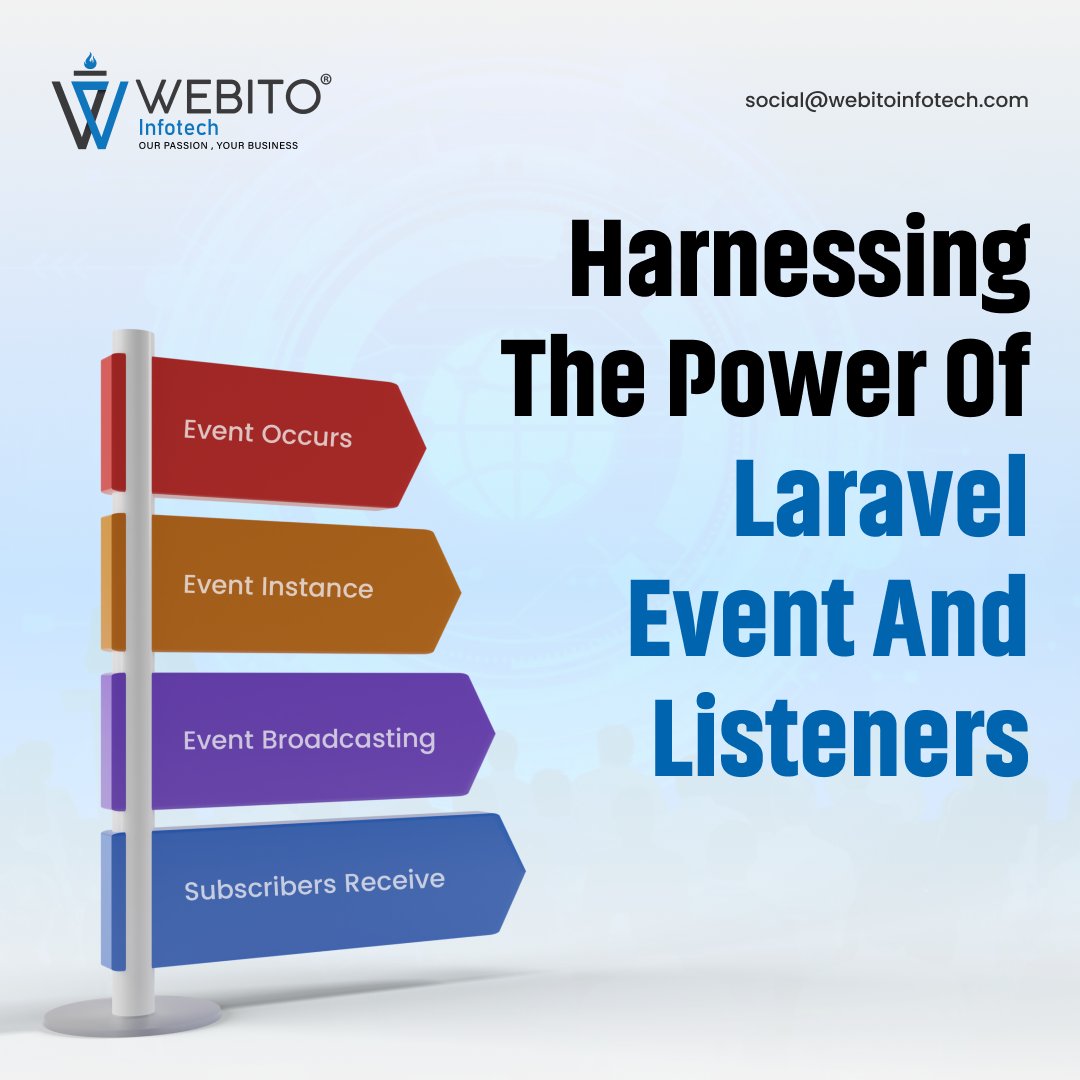 WEBITO®
Infotech
OUR PASSION , YOUR BUSINESS

social@webitoinfotech.com

Harnessing The Power Of Laravel Event And Listeners

Event Occurs

Event Instance

Event Broadcasting

Subscribers Receive